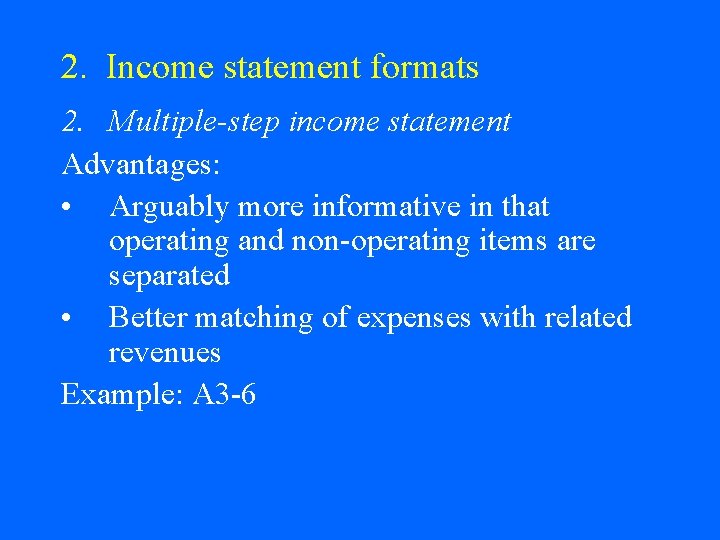 2. Income statement formats

2. Multiple-step income statement

Advantages:

• Arguably more informative in that operating and non-operating items are separated

• Better matching of expenses with related revenues

Example: A3-6